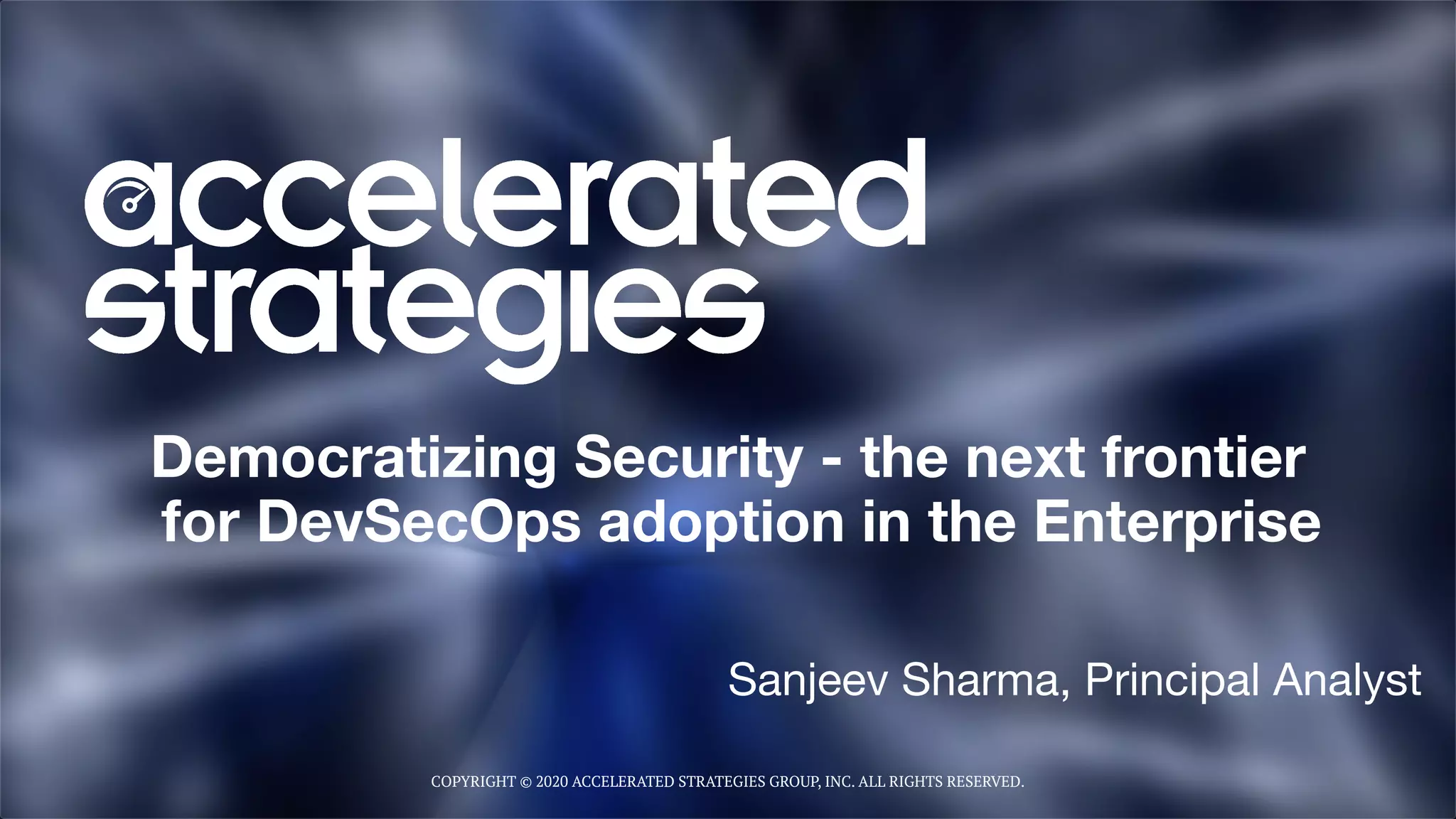 accelerated strategies

Democratizing Security - the next frontier for DevSecOps adoption in the Enterprise

Sanjeev Sharma, Principal Analyst

COPYRIGHT © 2020 ACCELERATED STRATEGIES GROUP, INC. ALL RIGHTS RESERVED.